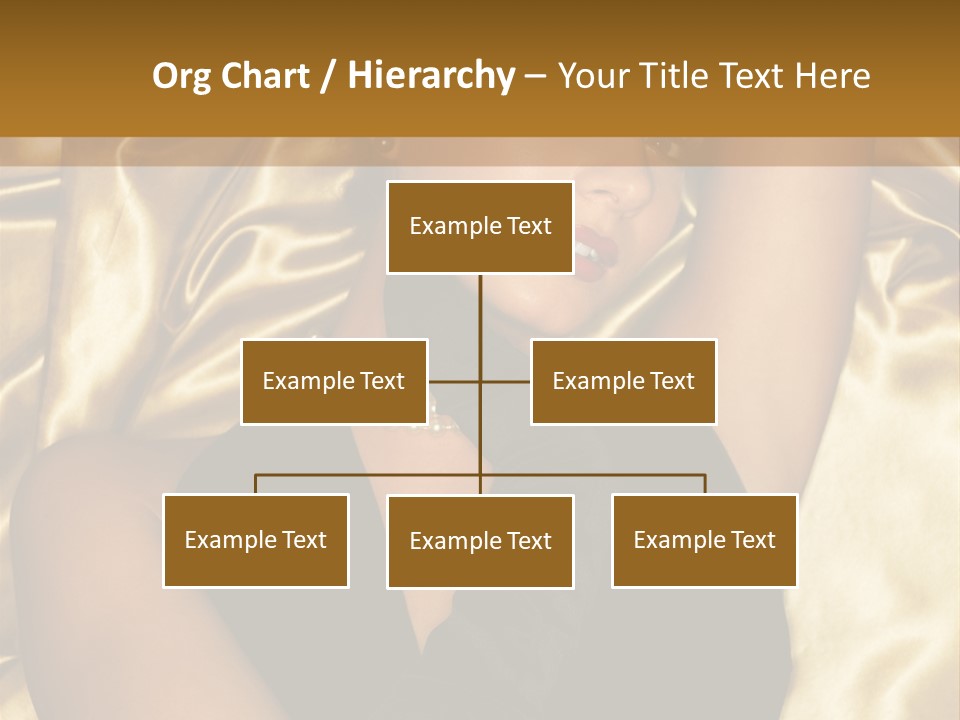 Org Chart / Hierarchy – Your Title Text Here

Example Text

Example Text

Example Text

Example Text

Example Text

Example Text